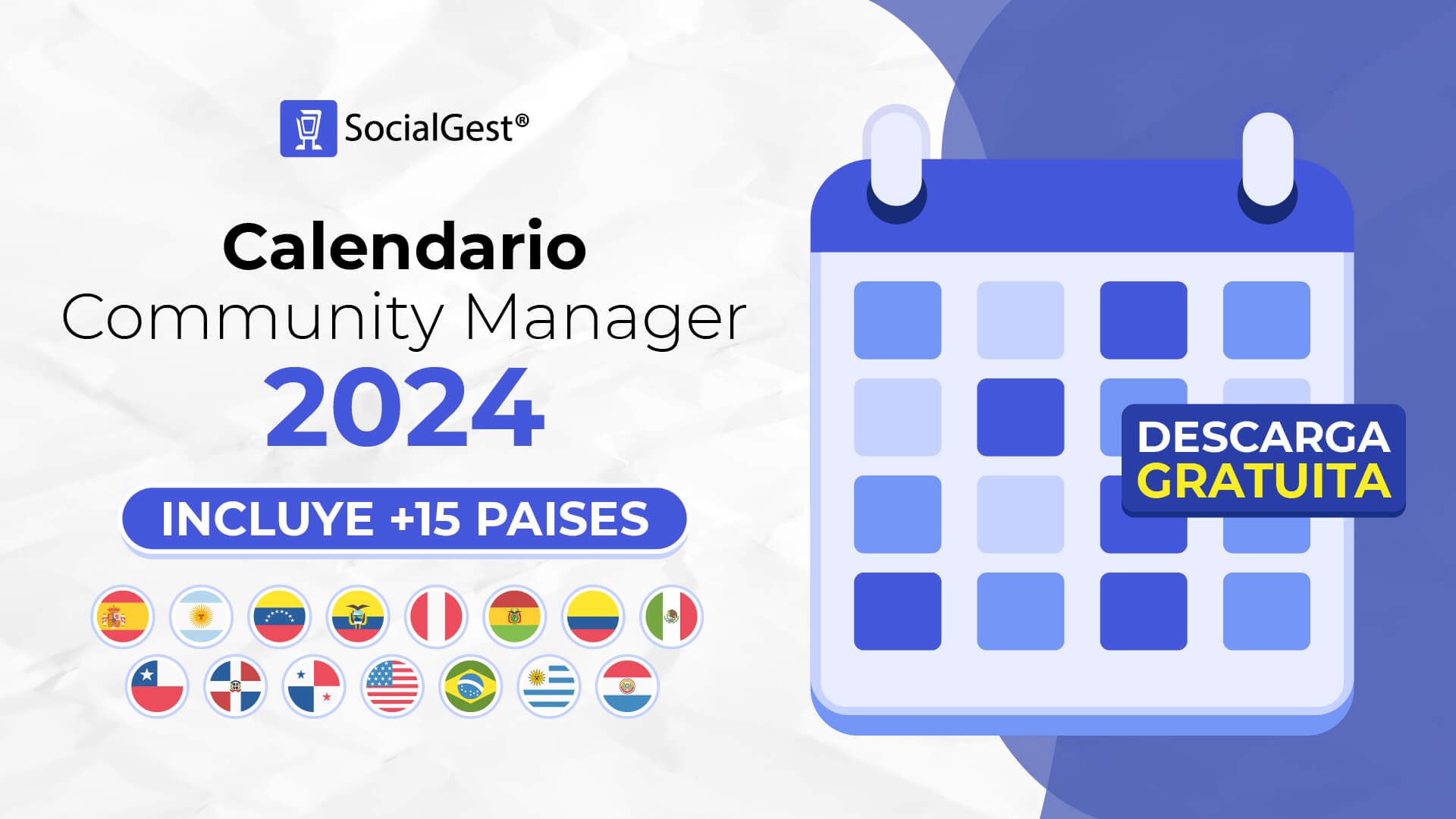 SocialGest®

Calendario
Community Manager
2024

INCLUYE +15 PAISES

DESCARGA
GRATUITA